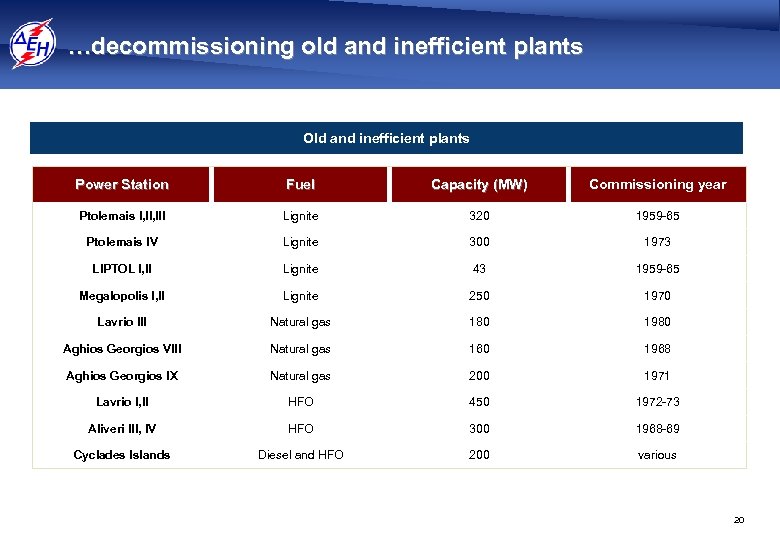 ΔΕΗ

…decommissioning old and inefficient plants

Old and inefficient plants

| Power Station | Fuel | Capacity (MW) | Commissioning year |
|---|---|---|---|
| Ptolemais I,II,III | Lignite | 320 | 1959-65 |
| Ptolemais IV | Lignite | 300 | 1973 |
| LIPTOL I,II | Lignite | 43 | 1959-65 |
| Megalopolis I,II | Lignite | 250 | 1970 |
| Lavrio III | Natural gas | 180 | 1980 |
| Aghios Georgios VIII | Natural gas | 160 | 1968 |
| Aghios Georgios IX | Natural gas | 200 | 1971 |
| Lavrio I,II | HFO | 450 | 1972-73 |
| Aliveri III, IV | HFO | 300 | 1968-69 |
| Cyclades Islands | Diesel and HFO | 200 | various |

20